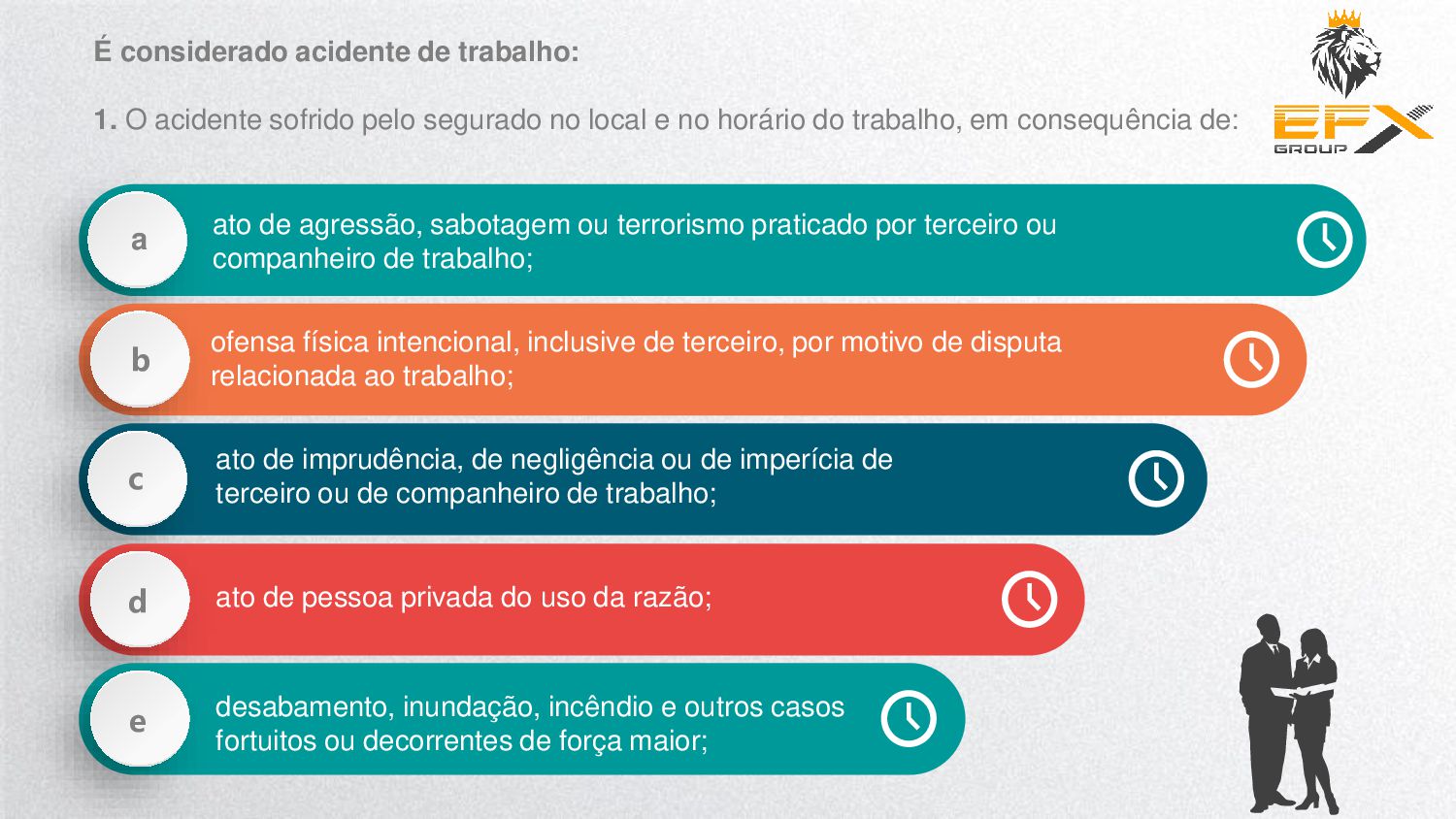 É considerado acidente de trabalho:

1. O acidente sofrido pelo segurado no local e no horário do trabalho, em consequência de:

EFX GROUP

a ato de agressão, sabotagem ou terrorismo praticado por terceiro ou companheiro de trabalho;

b ofensa física intencional, inclusive de terceiro, por motivo de disputa relacionada ao trabalho;

c ato de imprudência, de negligência ou de imperícia de terceiro ou de companheiro de trabalho;

d ato de pessoa privada do uso da razão;

e desabamento, inundação, incêndio e outros casos fortuitos ou decorrentes de força maior;